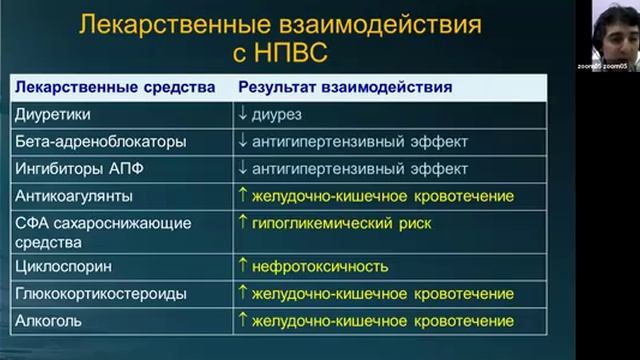 Лекарственные взаимодействия с НПВС

| Лекарственные средства | Результат взаимодействия |
|---|---|
| Диуретики | ↓ диурез |
| Бета-адреноблокаторы | ↓ антигипертензивный эффект |
| Ингибиторы АПФ | ↓ антигипертензивный эффект |
| Антикоагулянты | ↑ желудочно-кишечное кровотечение |
| СФА сахароснижающие средства | ↑ гипогликемический риск |
| Циклоспорин | ↑ нефротоксичность |
| Глюкокортикостероиды | ↑ желудочно-кишечное кровотечение |
| Алкоголь | ↑ желудочно-кишечное кровотечение |

zoom05 zoom05